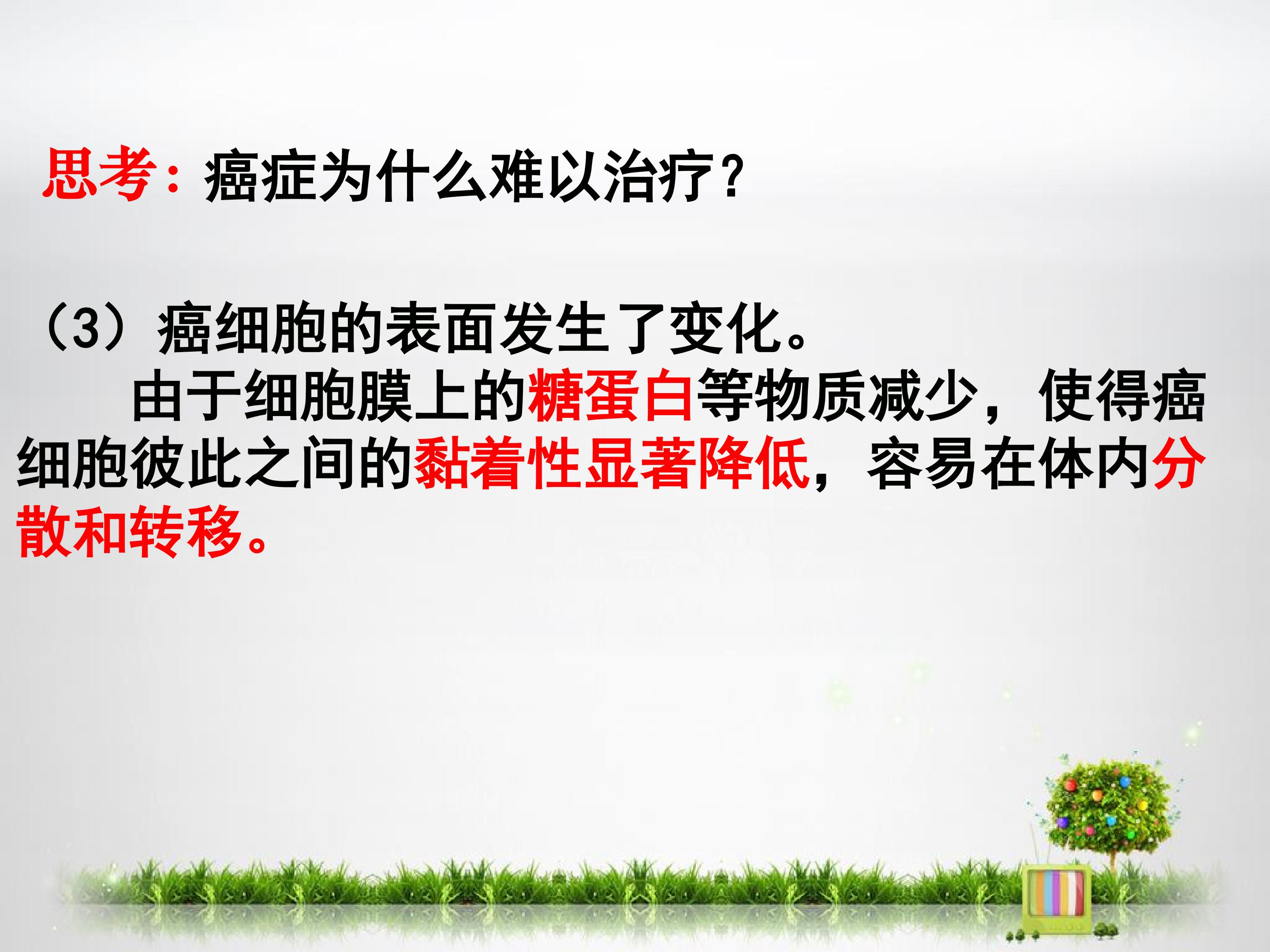 思考：癌症为什么难以治疗？

（3）癌细胞的表面发生了变化。

由于细胞膜上的糖蛋白等物质减少，使得癌细胞彼此之间的黏着性显著降低，容易在体内分散和转移。